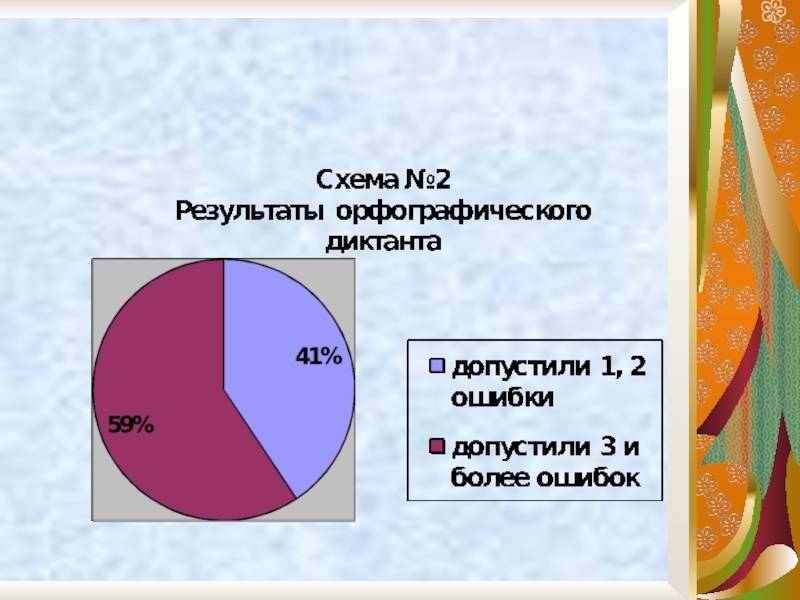 Схема №2
Результаты орфографического диктанта

41%

59%

допустили 1, 2 ошибки

допустили 3 и более ошибок